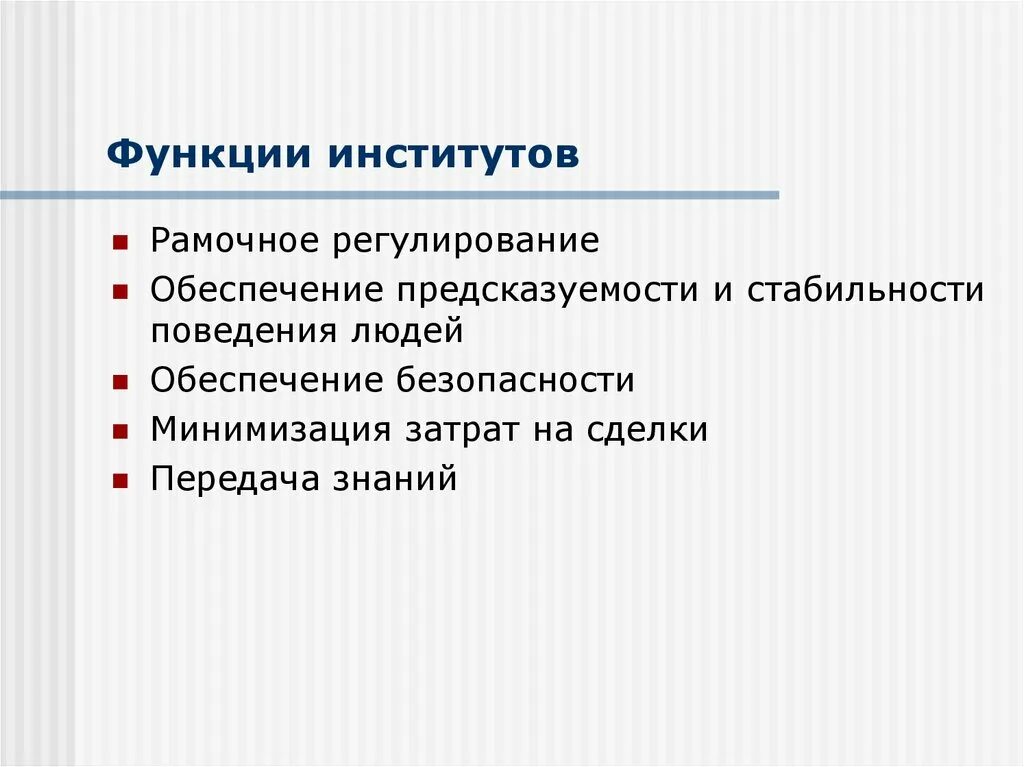 Функции институтов

- Рамочное регулирование
- Обеспечение предсказуемости и стабильности поведения людей
- Обеспечение безопасности
- Минимизация затрат на сделки
- Передача знаний